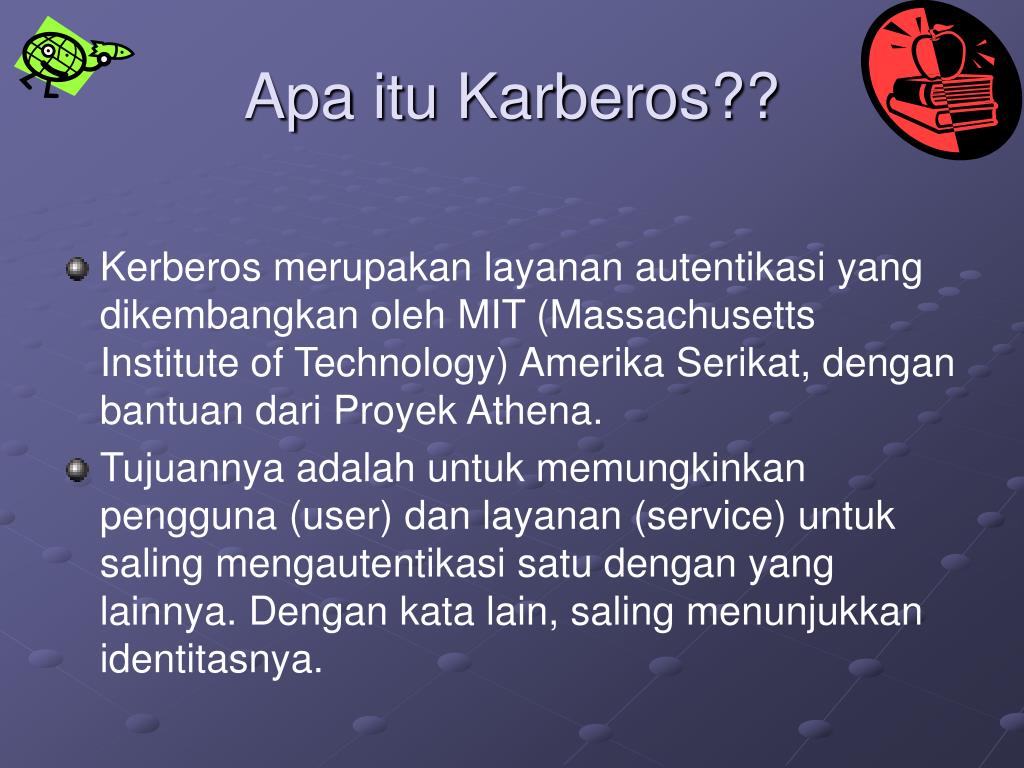 Apa itu Karberos??

Kerberos merupakan layanan autentikasi yang dikembangkan oleh MIT (Massachusetts Institute of Technology) Amerika Serikat, dengan bantuan dari Proyek Athena.

Tujuannya adalah untuk memungkinkan pengguna (user) dan layanan (service) untuk saling mengautentikasi satu dengan yang lainnya. Dengan kata lain, saling menunjukkan identitasnya.